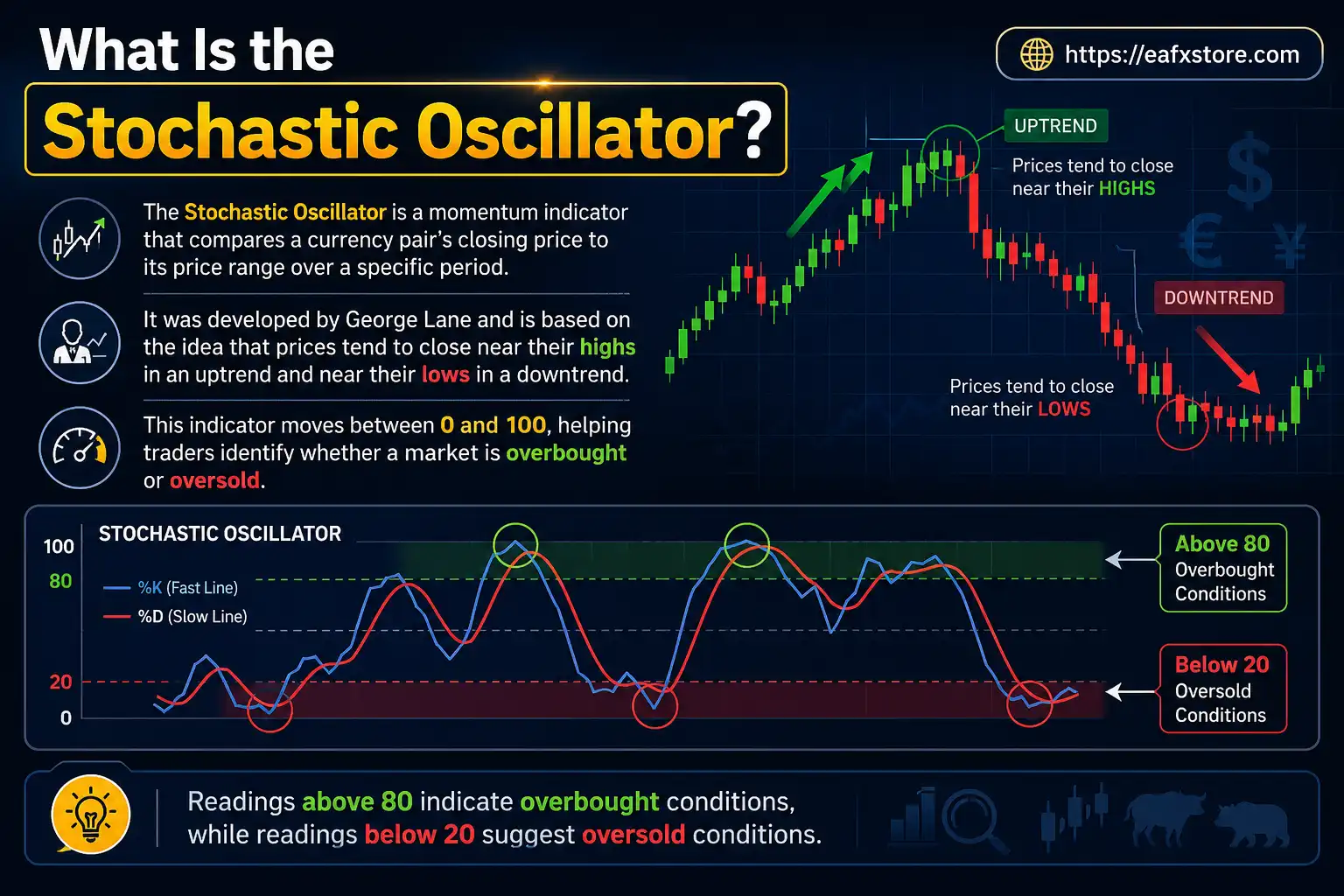 What Is the
Stochastic Oscillator?

https://eafxstore.com

The Stochastic Oscillator is a momentum indicator that compares a currency pair's closing price to its price range over a specific period.

It was developed by George Lane and is based on the idea that prices tend to close near their highs in an uptrend and near their lows in a downtrend.

This indicator moves between 0 and 100, helping traders identify whether a market is overbought or oversold.

UPTREND
Prices tend to close near their HIGHS

DOWNTREND
Prices tend to close near their LOWS

STOCHASTIC OSCILLATOR
100
80
20
0
%K (Fast Line)
%D (Slow Line)

Above 80
Overbought Conditions

Below 20
Oversold Conditions

Readings above 80 indicate overbought conditions, while readings below 20 suggest oversold conditions.